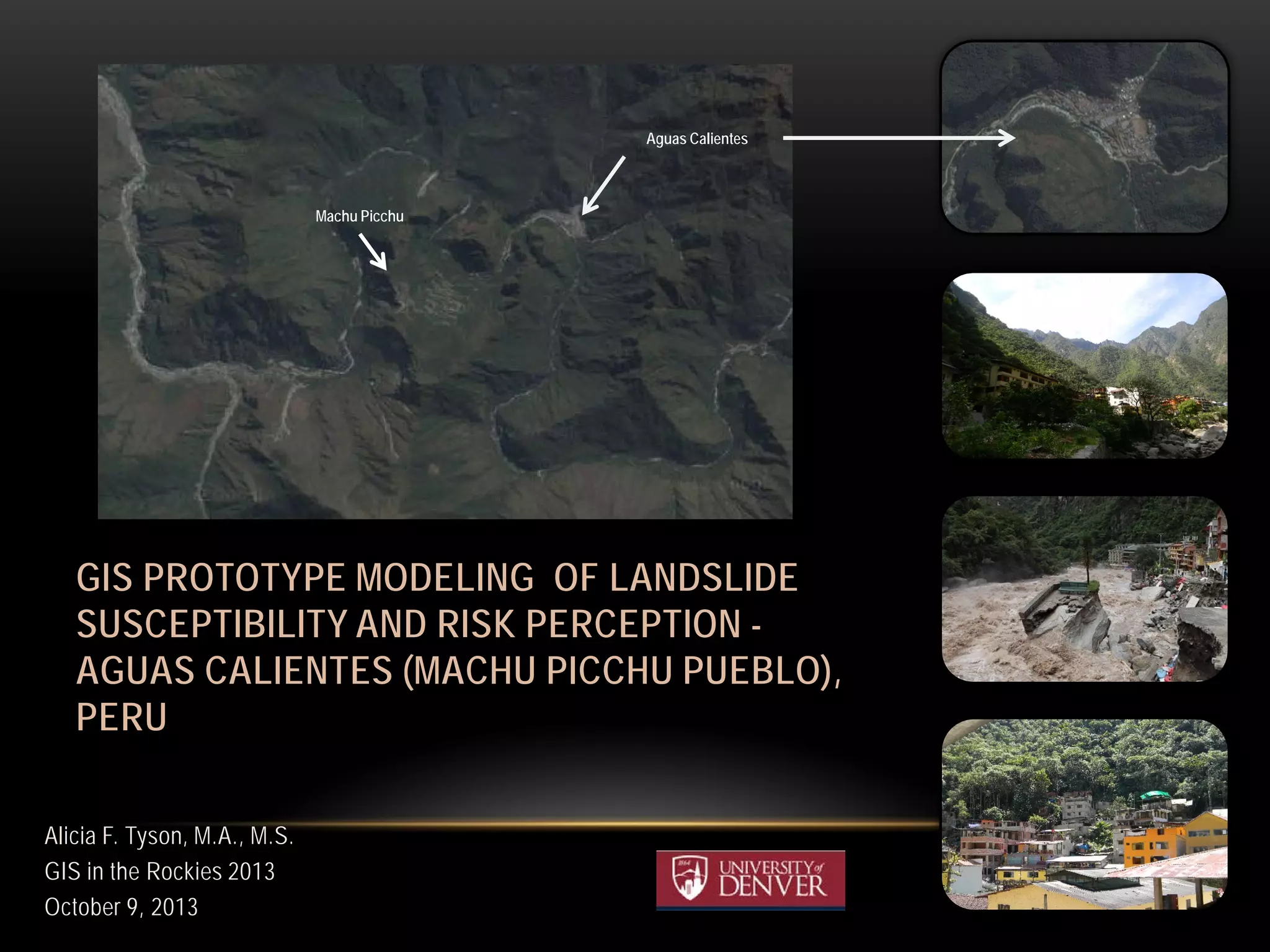 Aguas Calientes

Machu Picchu

GIS PROTOTYPE MODELING OF LANDSLIDE SUSCEPTIBILITY AND RISK PERCEPTION - AGUAS CALIENTES (MACHU PICCHU PUEBLO), PERU

Alicia F. Tyson, M.A., M.S.
GIS in the Rockies 2013
October 9, 2013

1864
UNIVERSITY of DENVER